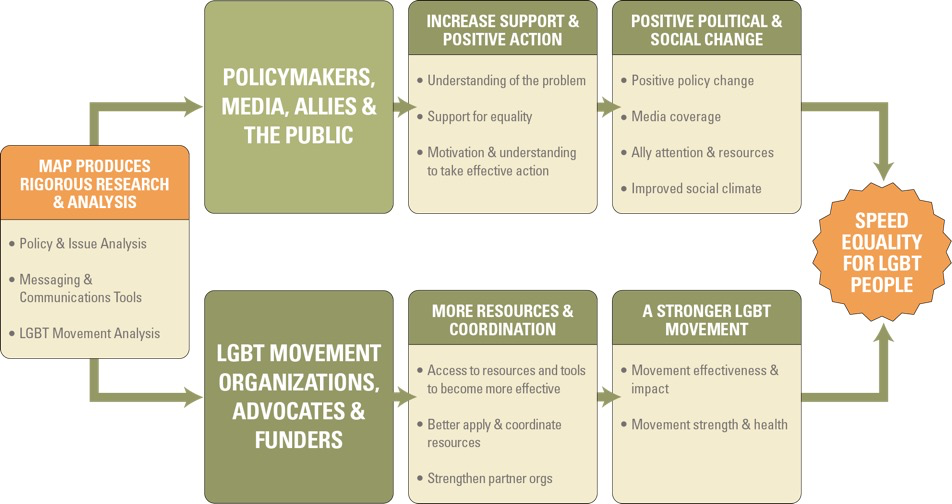 MAP PRODUCES RIGOROUS RESEARCH & ANALYSIS

• Policy & Issue Analysis
• Messaging & Communications Tools
• LGBT Movement Analysis

POLICYMAKERS, MEDIA, ALLIES & THE PUBLIC

INCREASE SUPPORT & POSITIVE ACTION

• Understanding of the problem
• Support for equality
• Motivation & understanding to take effective action

POSITIVE POLITICAL & SOCIAL CHANGE

• Positive policy change
• Media coverage
• Ally attention & resources
• Improved social climate

LGBT MOVEMENT ORGANIZATIONS, ADVOCATES & FUNDERS

MORE RESOURCES & COORDINATION

• Access to resources and tools to become more effective
• Better apply & coordinate resources
• Strengthen partner orgs

A STRONGER LGBT MOVEMENT

• Movement effectiveness & impact
• Movement strength & health

SPEED EQUALITY FOR LGBT PEOPLE